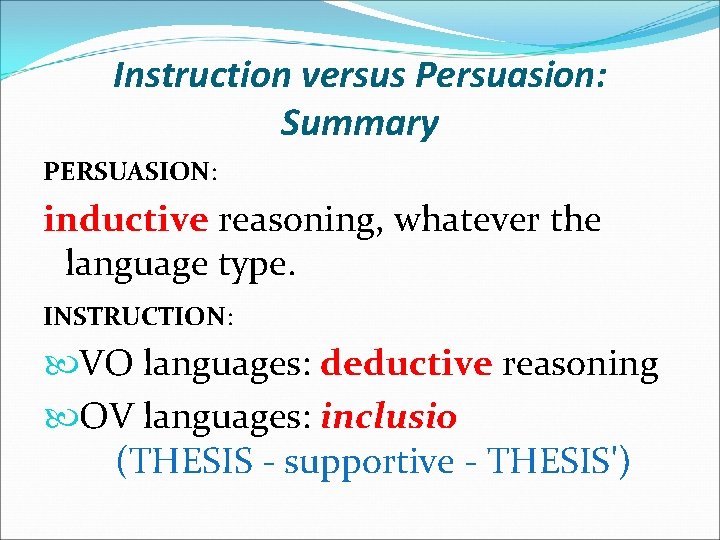 Instruction versus Persuasion: Summary

PERSUASION:

inductive reasoning, whatever the language type.

INSTRUCTION:

VO languages: deductive reasoning

OV languages: inclusio (THESIS - supportive - THESIS')